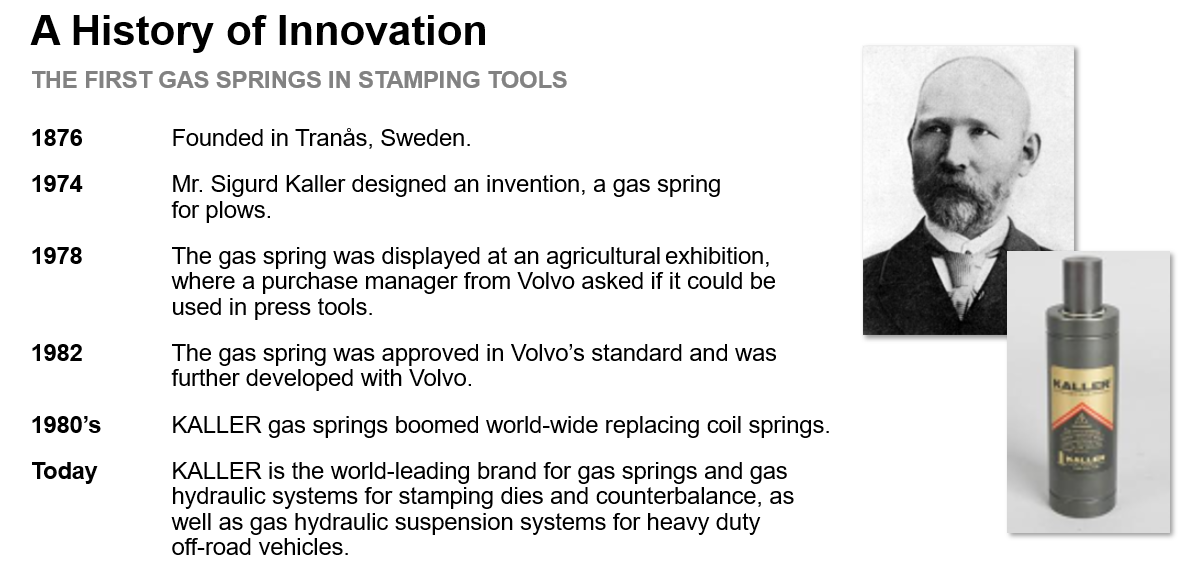 A History of Innovation

THE FIRST GAS SPRINGS IN STAMPING TOOLS

1876 Founded in Tranås, Sweden.

1974 Mr. Sigurd Kaller designed an invention, a gas spring for plows.

1978 The gas spring was displayed at an agricultural exhibition, where a purchase manager from Volvo asked if it could be used in press tools.

1982 The gas spring was approved in Volvo's standard and was further developed with Volvo.

1980's KALLER gas springs boomed world-wide replacing coil springs.

Today KALLER is the world-leading brand for gas springs and gas hydraulic systems for stamping dies and counterbalance, as well as gas hydraulic suspension systems for heavy duty off-road vehicles.

KALLER

KALLER